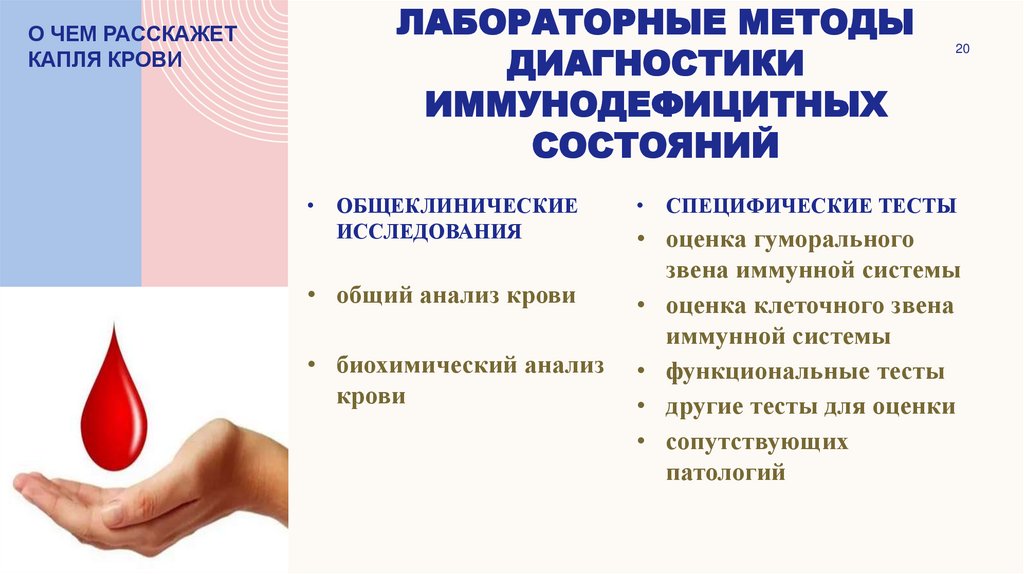 О ЧЕМ РАССКАЖЕТ КАПЛЯ КРОВИ

ЛАБОРАТОРНЫЕ МЕТОДЫ ДИАГНОСТИКИ ИММУНОДЕФИЦИТНЫХ СОСТОЯНИЙ

20

• ОБЩЕКЛИНИЧЕСКИЕ ИССЛЕДОВАНИЯ

• общий анализ крови

• биохимический анализ крови

• СПЕЦИФИЧЕСКИЕ ТЕСТЫ

• оценка гуморального звена иммунной системы

• оценка клеточного звена иммунной системы

• функциональные тесты

• другие тесты для оценки

• сопутствующих патологий